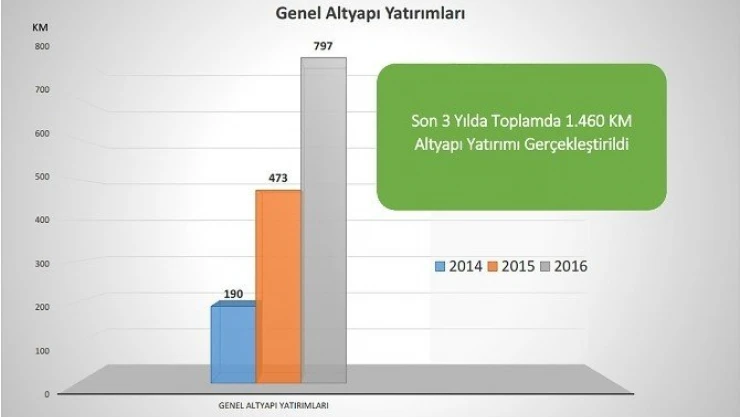 Genel Altyapı Yatırımları

KM

800
700
600
500
400
300
200
100
0

797
473
190

Son 3 Yılda Toplamda 1.460 KM Altyapı Yatırımı Gerçekleştirildi

2014 2015 2016

GENEL ALTYAPI YATIRIMLARI